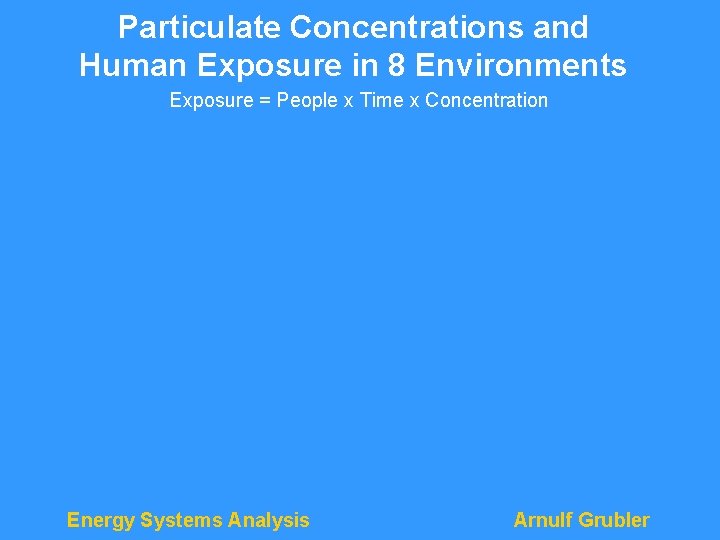 Particulate Concentrations and Human Exposure in 8 Environments

Exposure = People x Time x Concentration

Energy Systems Analysis

Arnulf Grubler